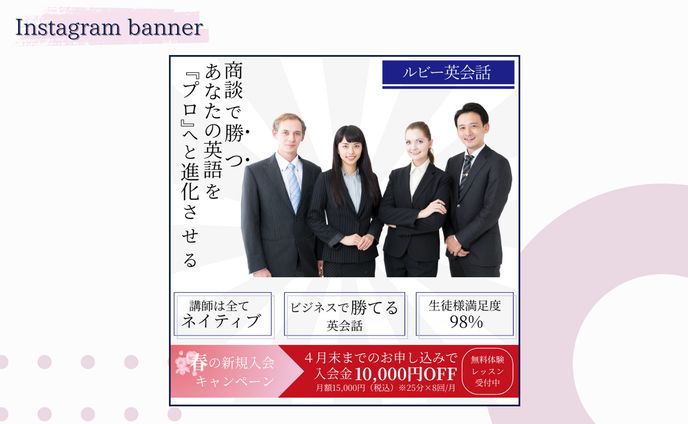 Instagram banner

ルビー英会話

商談で勝つ
あなたの英語を
『プロ』へと進化させる

講師は全て
ネイティブ

ビジネスで勝てる
英会話

生徒様満足度
98%

春の新規入会
キャンペーン

4月末までのお申し込みで
入会金10,000円OFF
月額15,000円（税込）※25分×8回/月

無料体験
レッスン
受付中